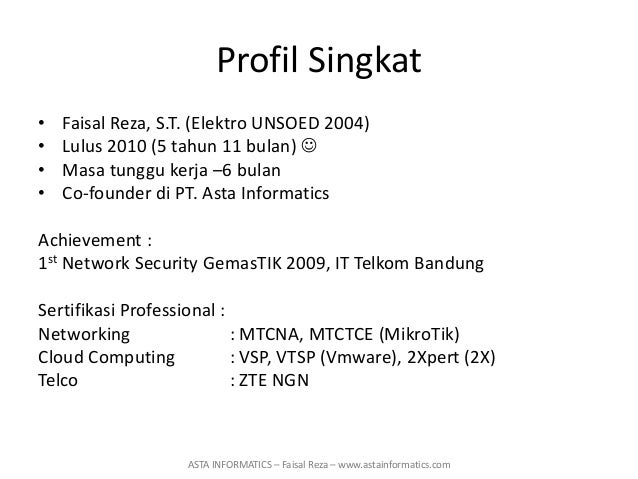 Profil Singkat

• Faisal Reza, S.T. (Elektro UNSOED 2004)
• Lulus 2010 (5 tahun 11 bulan) ☺
• Masa tunggu kerja –6 bulan
• Co-founder di PT. Asta Informatics

Achievement :
1$^{st}$ Network Security GemasTIK 2009, IT Telkom Bandung

Sertifikasi Professional :
Networking : MTCNA, MTCTCE (MikroTik)
Cloud Computing : VSP, VTSP (Vmware), 2Xpert (2X)
Telco : ZTE NGN

ASTA INFORMATICS – Faisal Reza – www.astainformatics.com